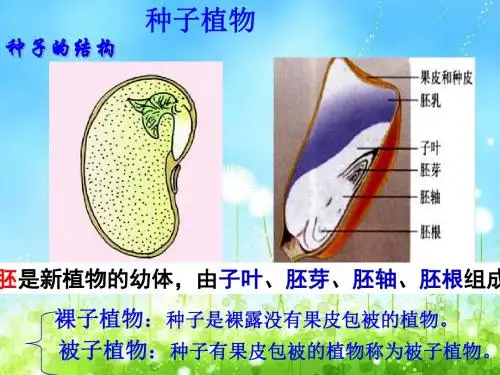 种子植物

种子的结构

果皮和种皮
胚乳
子叶
胚芽
胚轴
胚根

胚是新植物的幼体，由子叶、胚芽、胚轴、胚根组成

裸子植物：种子是裸露没有果皮包被的植物。
被子植物：种子有果皮包被的植物称为被子植物。